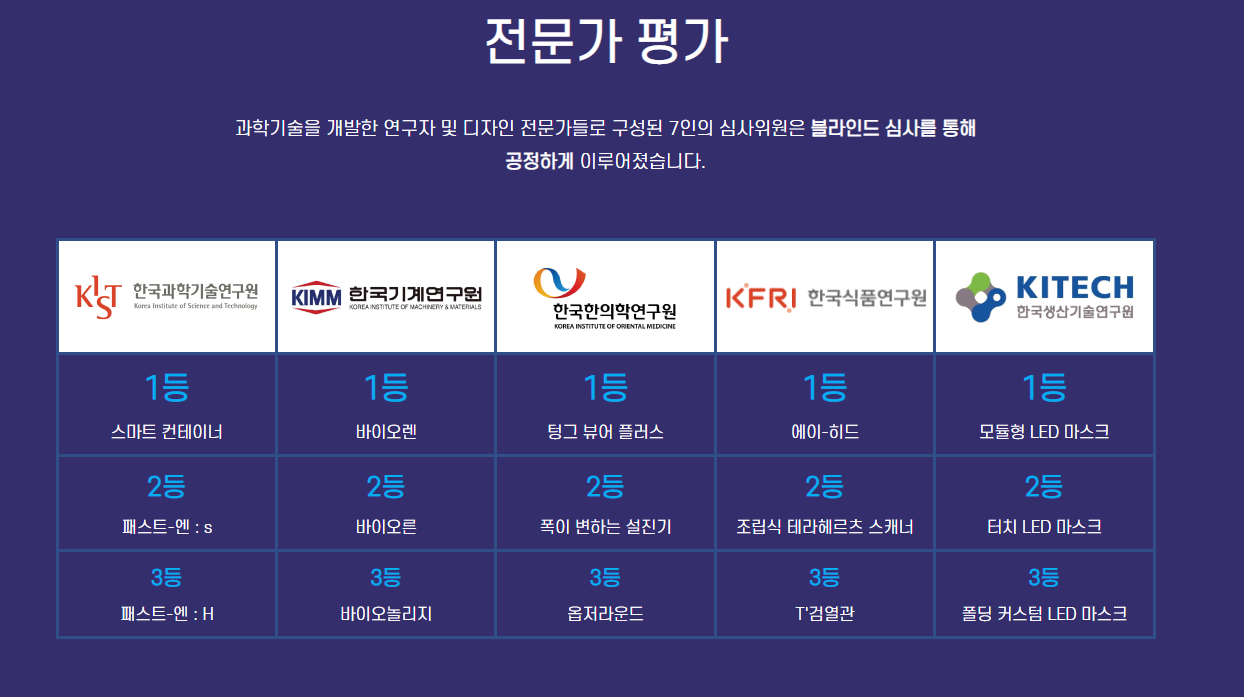 전문가 평가

과학기술을 개발한 연구자 및 디자인 전문가들로 구성된 7인의 심사위원은 블라인드 심사를 통해 공정하게 이루어졌습니다.

| KIST 한국과학기술연구원 Korea Institute of Science and Technology | KIMM 한국기계연구원 KOREA INSTITUTE OF MACHINERY & MATERIALS | 한국한의학연구원 KOREA INSTITUTE OF ORIENTAL MEDICINE | KFRI 한국식품연구원 | KITECH 한국생산기술연구원 |
|---|---|---|---|---|
| 1등 스마트 컨테이너 | 1등 바이오렌 | 1등 텅그 뷰어 플러스 | 1등 에이-히드 | 1등 모듈형 LED 마스크 |
| 2등 패스트-엔 : s | 2등 바이오른 | 2등 폭이 변하는 설진기 | 2등 조립식 테라헤르츠 스캐너 | 2등 터치 LED 마스크 |
| 3등 패스트-엔 : H | 3등 바이오놀리지 | 3등 옵저라운드 | 3등 T'검열관 | 3등 폴딩 커스텀 LED 마스크 |